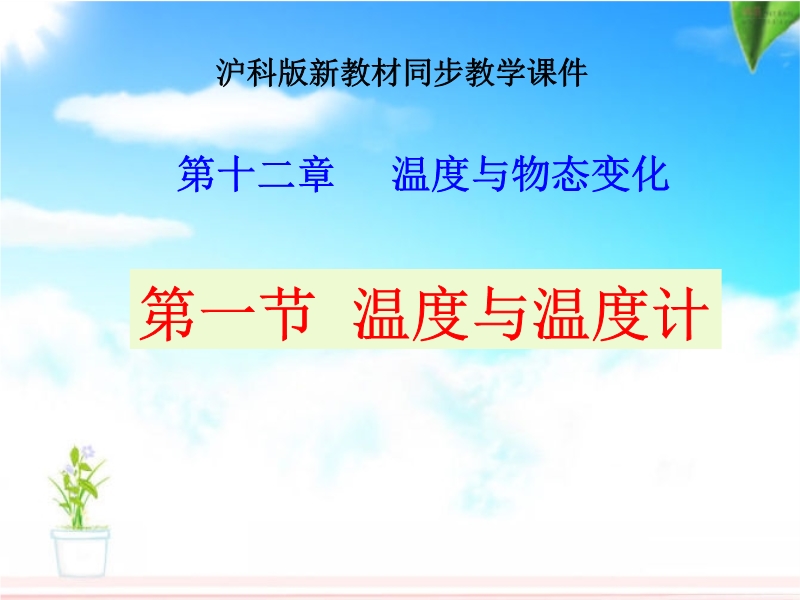 沪科版新教材同步教学课件

第十二章　温度与物态变化

第一节　温度与温度计